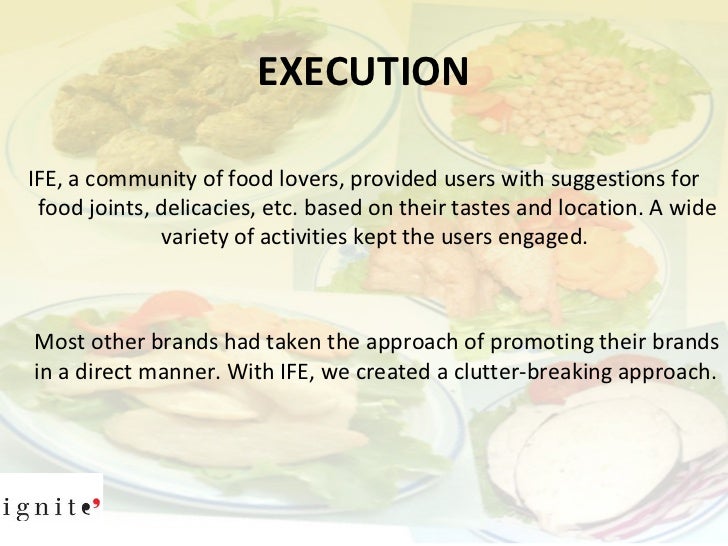 EXECUTION

IFE, a community of food lovers, provided users with suggestions for food joints, delicacies, etc. based on their tastes and location. A wide variety of activities kept the users engaged.

Most other brands had taken the approach of promoting their brands in a direct manner. With IFE, we created a clutter-breaking approach.

ignite